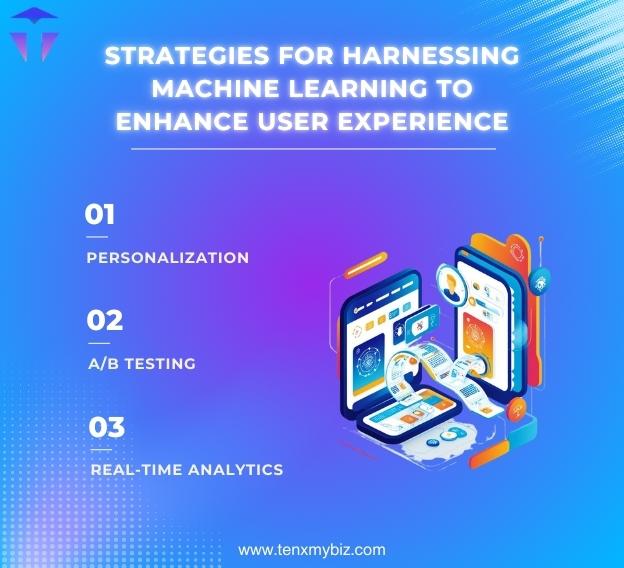 STRATEGIES FOR HARNESSING MACHINE LEARNING TO ENHANCE USER EXPERIENCE

01

PERSONALIZATION

02

A/B TESTING

03

REAL-TIME ANALYTICS

www.tenxmybiz.com